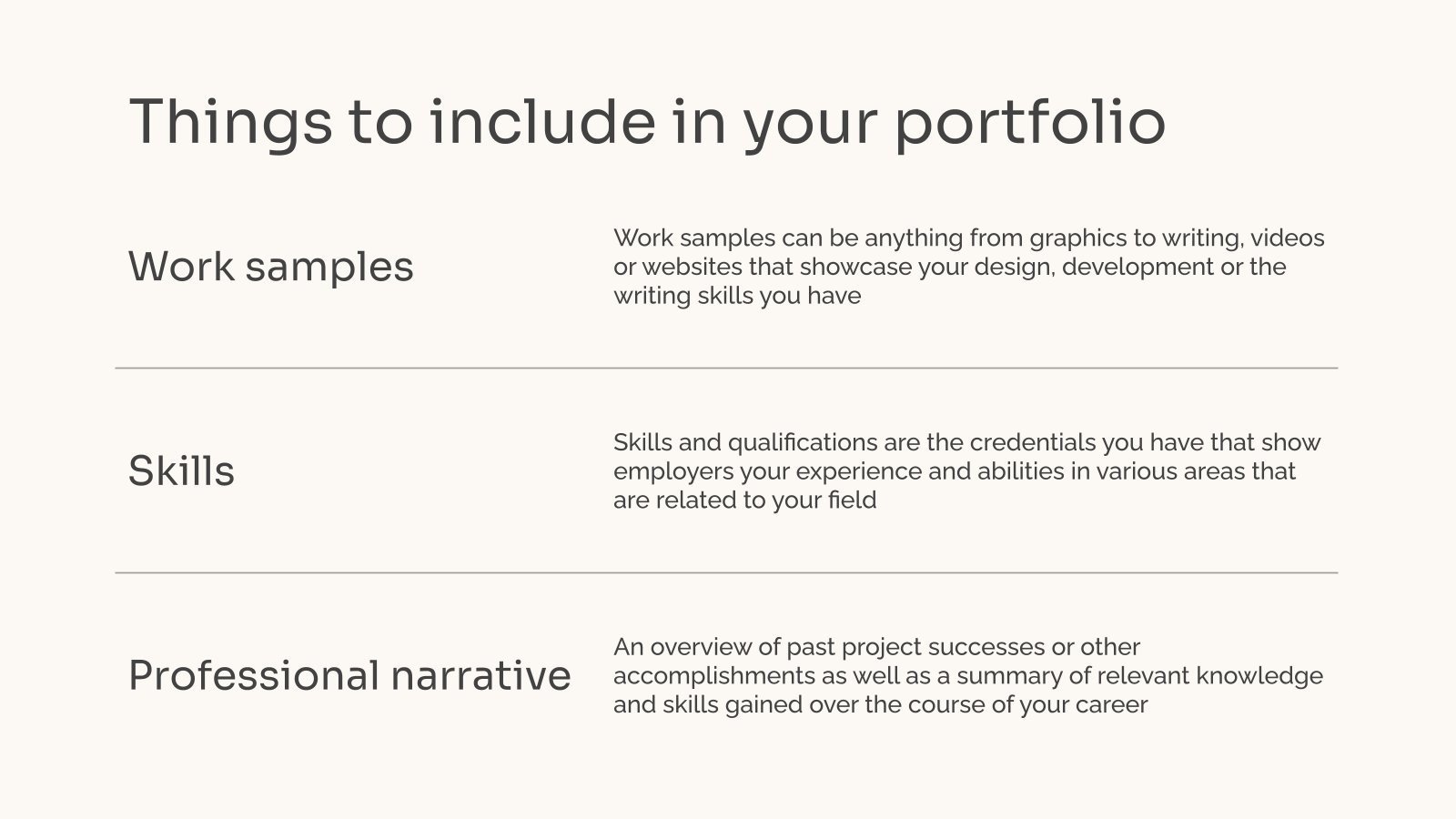 Things to include in your portfolio

Work samples

Work samples can be anything from graphics to writing, videos or websites that showcase your design, development or the writing skills you have

Skills

Skills and qualifications are the credentials you have that show employers your experience and abilities in various areas that are related to your field

Professional narrative

An overview of past project successes or other accomplishments as well as a summary of relevant knowledge and skills gained over the course of your career